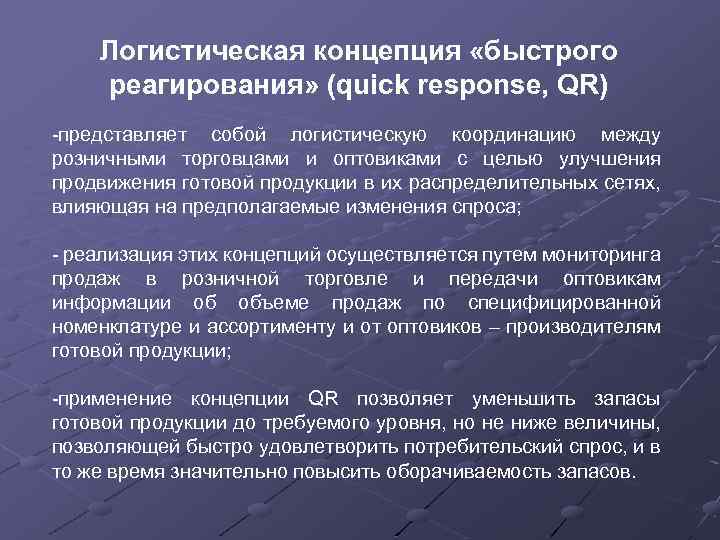 Логистическая концепция «быстрого реагирования» (quick response, QR)

-представляет собой логистическую координацию между розничными торговцами и оптовиками с целью улучшения продвижения готовой продукции в их распределительных сетях, влияющая на предполагаемые изменения спроса;

- реализация этих концепций осуществляется путем мониторинга продаж в розничной торговле и передачи оптовикам информации об объеме продаж по специфицированной номенклатуре и ассортименту и от оптовиков – производителям готовой продукции;

-применение концепции QR позволяет уменьшить запасы готовой продукции до требуемого уровня, но не ниже величины, позволяющей быстро удовлетворить потребительский спрос, и в то же время значительно повысить оборачиваемость запасов.